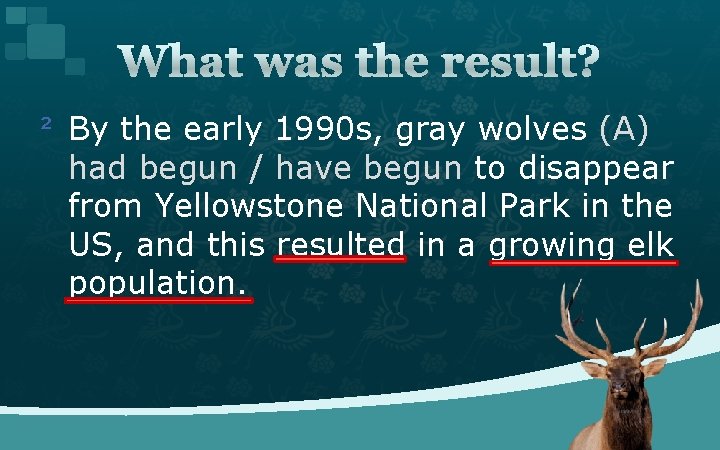 What was the result?

² By the early 1990s, gray wolves (A) had begun / have begun to disappear from Yellowstone National Park in the US, and this resulted in a growing elk population.